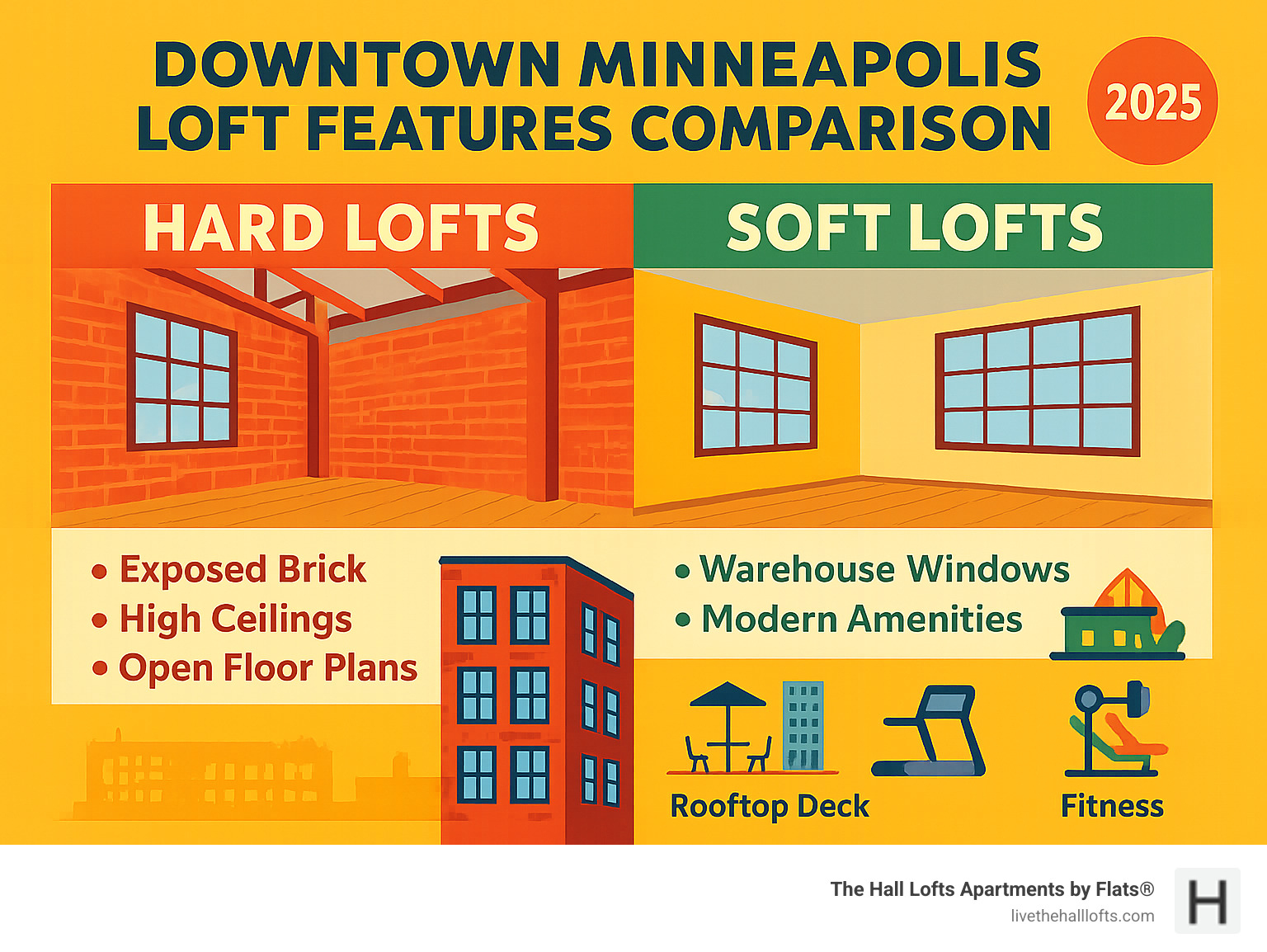 DOWNTOWN MINNEAPOLIS LOFT FEATURES COMPARISON

2025

HARD LOFTS

SOFT LOFTS

• Exposed Brick
• High Ceilings
• Open Floor Plans

• Warehouse Windows
• Modern Amenities

Rooftop Deck

Fitness

The Hall Lofts Apartments by Flats®
livethehalllofts.com

H